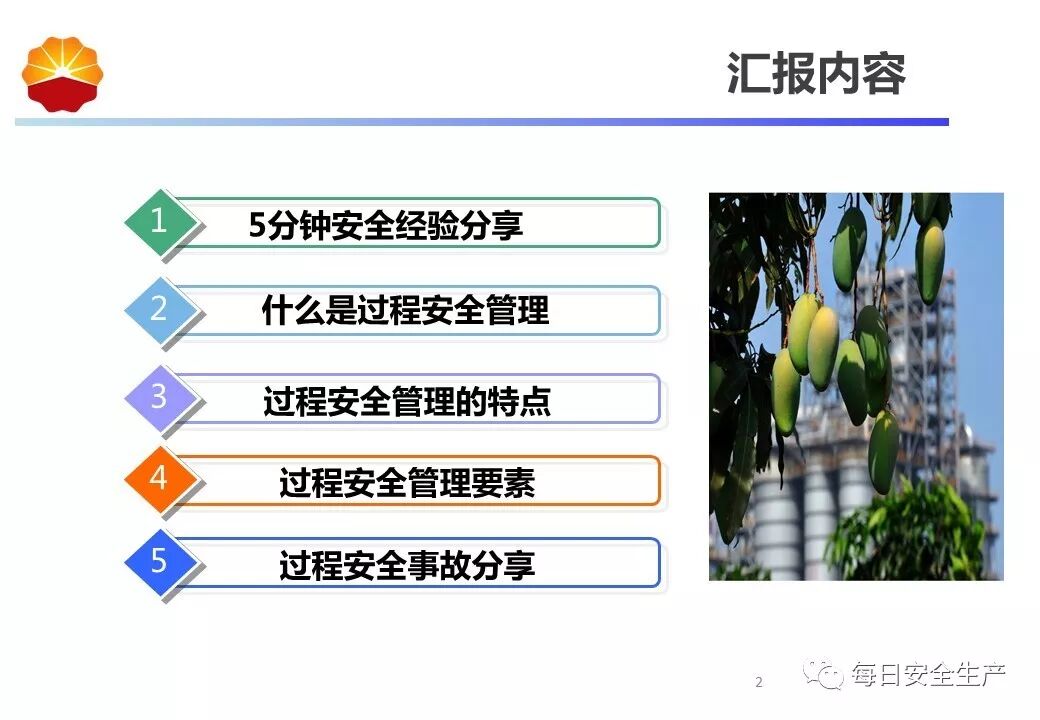 汇报内容

1 5分钟安全经验分享

2 什么是过程安全管理

3 过程安全管理的特点

4 过程安全管理要素

5 过程安全事故分享

2

每日安全生产